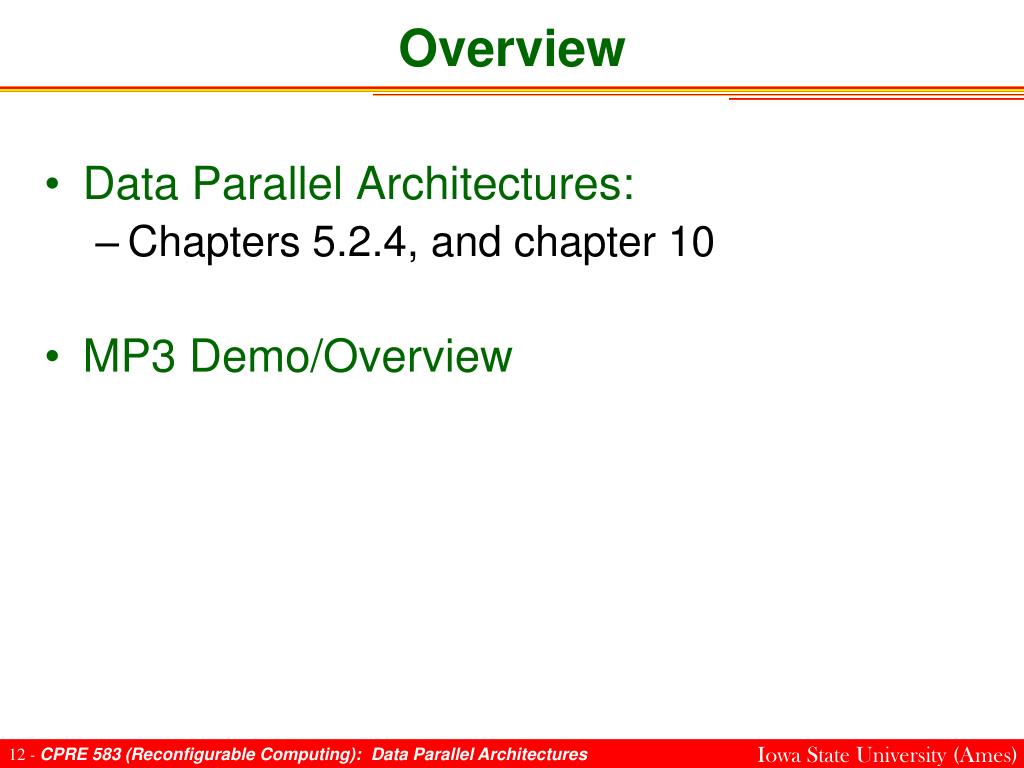 Overview

• Data Parallel Architectures:
– Chapters 5.2.4, and chapter 10

• MP3 Demo/Overview

12 - CPRE 583 (Reconfigurable Computing): Data Parallel Architectures
Iowa State University (Ames)